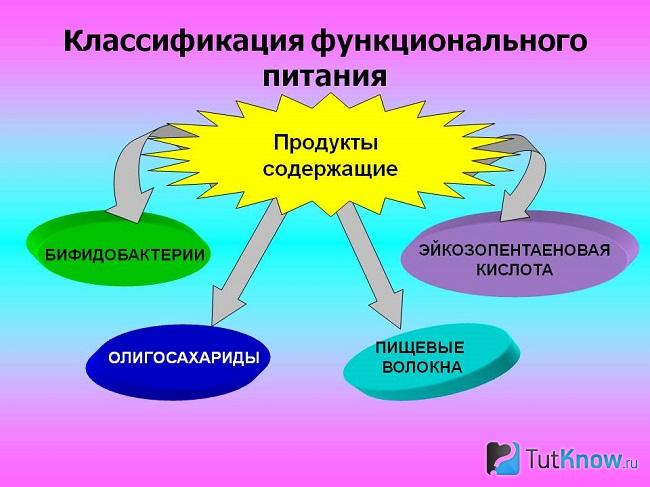 Классификация функционального питания

Продукты содержащие

БИФИДОБАКТЕРИИ

ЭЙКОЗОПЕНТАЕНОВАЯ КИСЛОТА

ОЛИГОСАХАРИДЫ

ПИЩЕВЫЕ ВОЛОКНА

TutKnow.ru